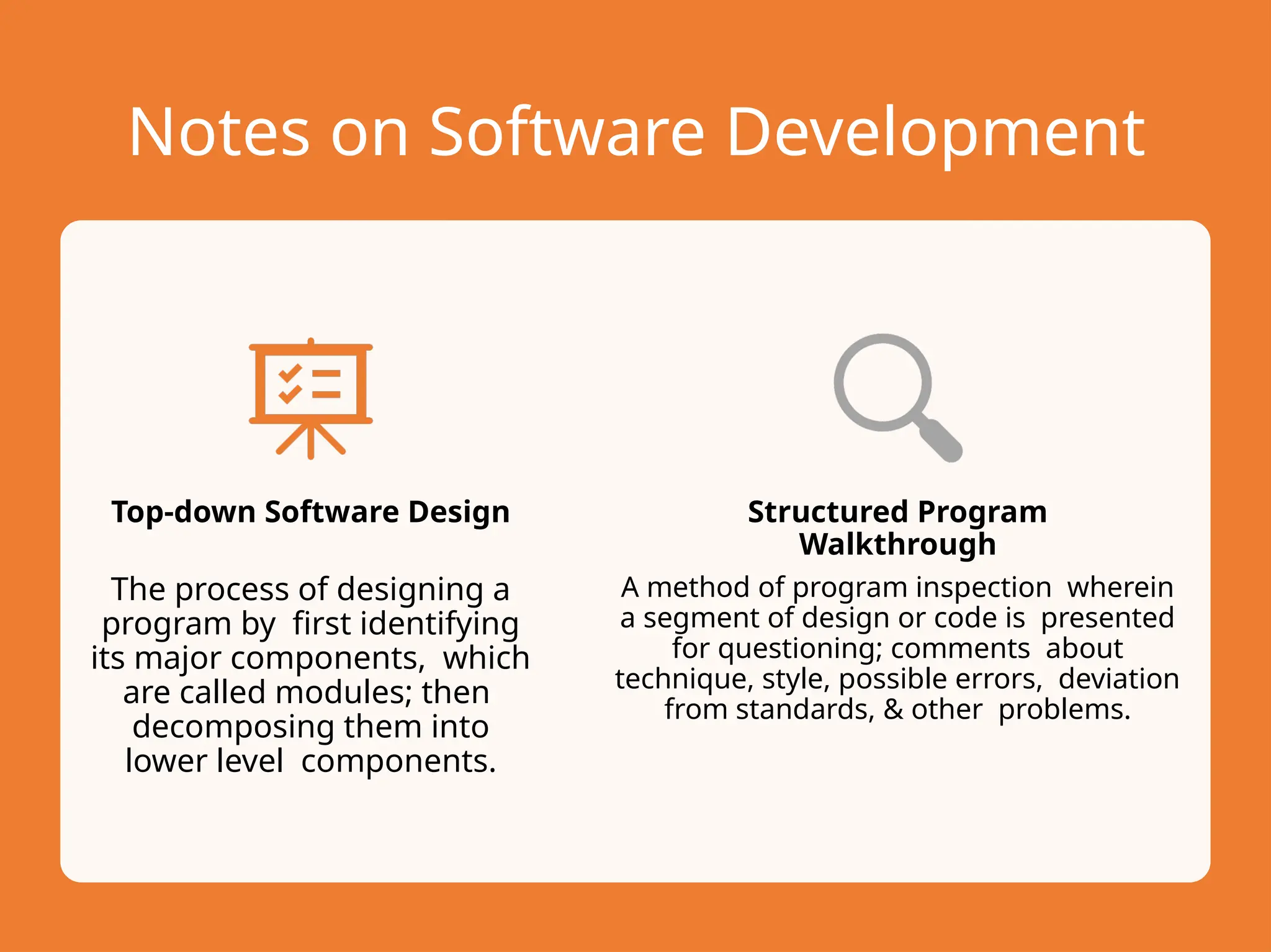 Notes on Software Development

Top-down Software Design

The process of designing a program by first identifying its major components, which are called modules; then decomposing them into lower level components.

Structured Program Walkthrough

A method of program inspection wherein a segment of design or code is presented for questioning; comments about technique, style, possible errors, deviation from standards, & other problems.